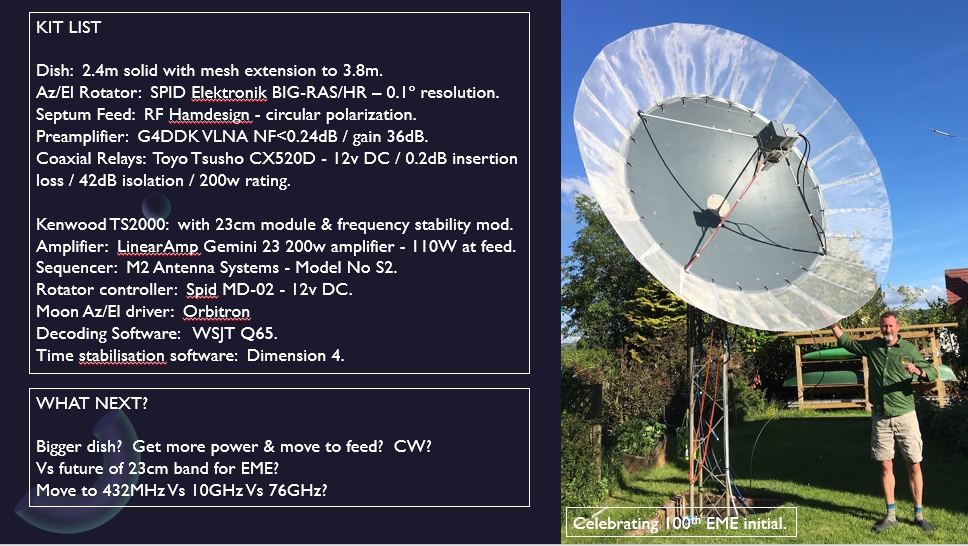 KIT LIST

Dish: 2.4m solid with mesh extension to 3.8m.
Az/El Rotator: SPID Elektronik BIG-RAS/HR – 0.1° resolution.
Septum Feed: RF Hamdesign - circular polarization.
Preamplifier: G4DDK VLNA NF<0.24dB / gain 36dB.
Coaxial Relays: Toyo Tsusho CX520D - 12v DC / 0.2dB insertion loss / 42dB isolation / 200w rating.

Kenwood TS2000: with 23cm module & frequency stability mod.
Amplifier: LinearAmp Gemini 23 200w amplifier - 110W at feed.
Sequencer: M2 Antenna Systems - Model No S2.
Rotator controller: Spid MD-02 - 12v DC.
Moon Az/El driver: Orbitron
Decoding Software: WSJT Q65.
Time stabilisation software: Dimension 4.

WHAT NEXT?

Bigger dish? Get more power & move to feed? CW?
Vs future of 23cm band for EME?
Move to 432MHz Vs 10GHz Vs 76GHz?

Celebrating 100$^{th}$ EME initial.